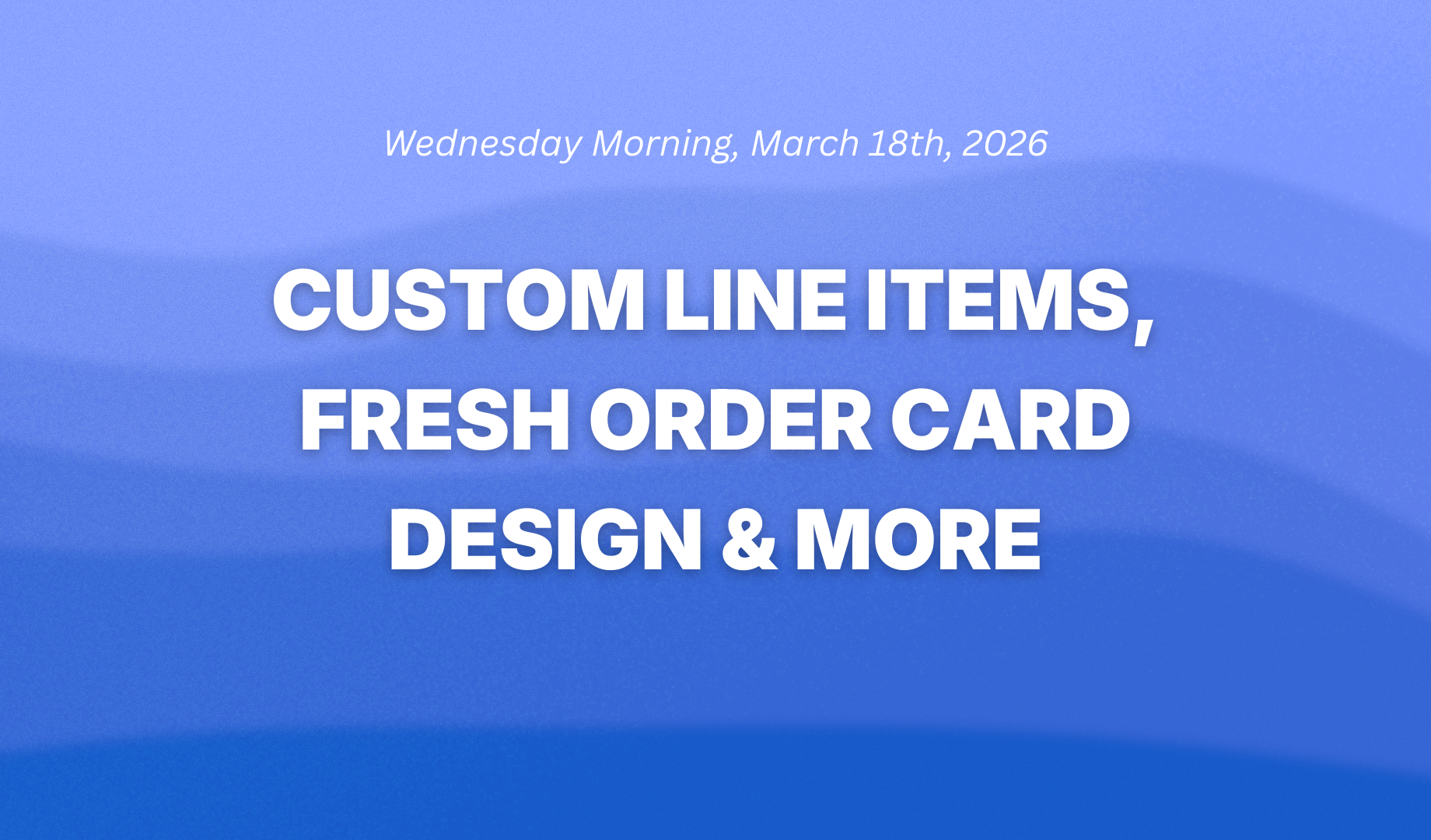 Wednesday Morning, March 18th, 2026

CUSTOM LINE ITEMS, FRESH ORDER CARD DESIGN & MORE